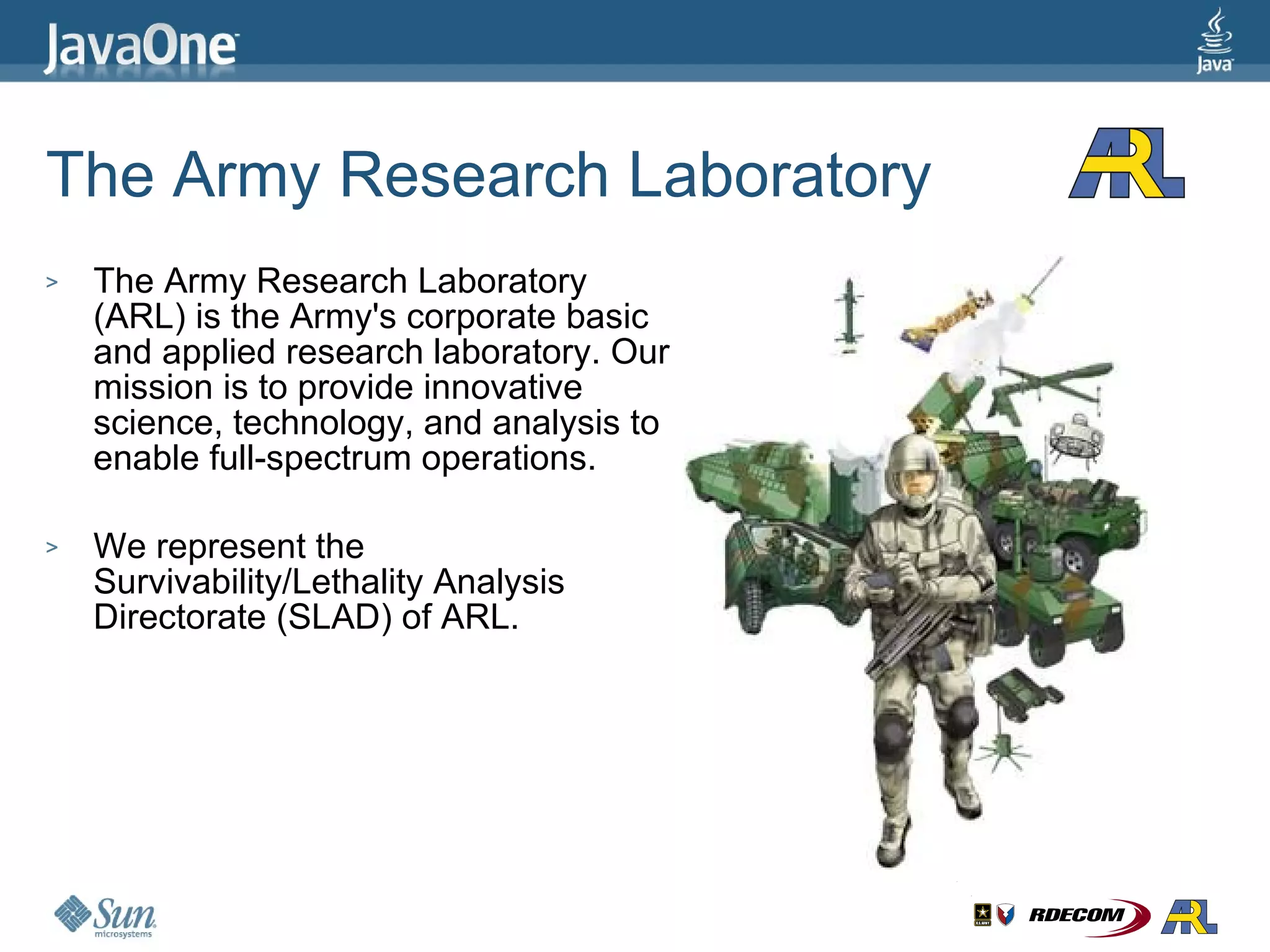 JavaOne

Java

The Army Research Laboratory

ARL

> The Army Research Laboratory (ARL) is the Army's corporate basic and applied research laboratory. Our mission is to provide innovative science, technology, and analysis to enable full-spectrum operations.

> We represent the Survivability/Lethality Analysis Directorate (SLAD) of ARL.

Sun microsystems

U.S. ARMY

RDECOM

ARL